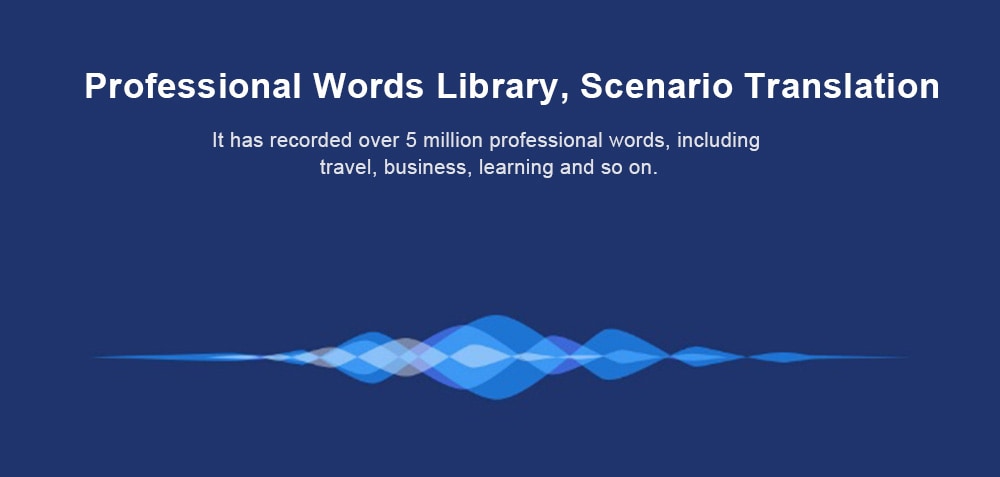 Professional Words Library, Scenario Translation

It has recorded over 5 million professional words, including travel, business, learning and so on.